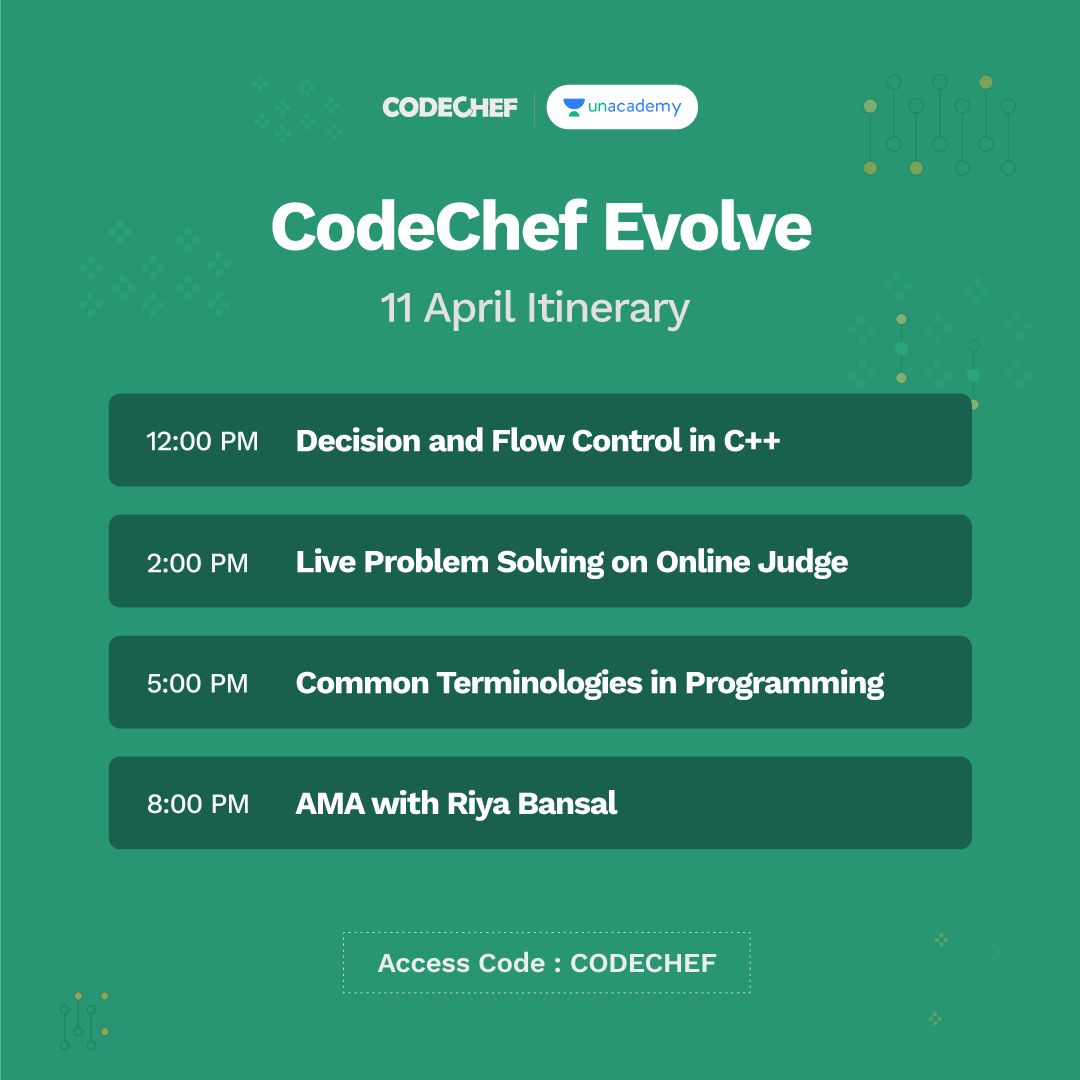 CODECHEF unacademy

CodeChef Evolve

11 April Itinerary

12:00 PM Decision and Flow Control in C++

2:00 PM Live Problem Solving on Online Judge

5:00 PM Common Terminologies in Programming

8:00 PM AMA with Riya Bansal

Access Code : CODECHEF